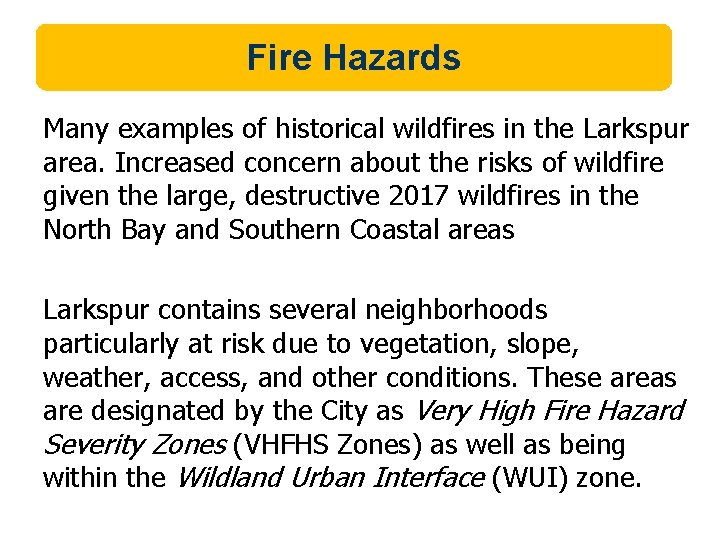 Fire Hazards

Many examples of historical wildfires in the Larkspur area. Increased concern about the risks of wildfire given the large, destructive 2017 wildfires in the North Bay and Southern Coastal areas

Larkspur contains several neighborhoods particularly at risk due to vegetation, slope, weather, access, and other conditions. These areas are designated by the City as Very High Fire Hazard Severity Zones (VHFHS Zones) as well as being within the Wildland Urban Interface (WUI) zone.